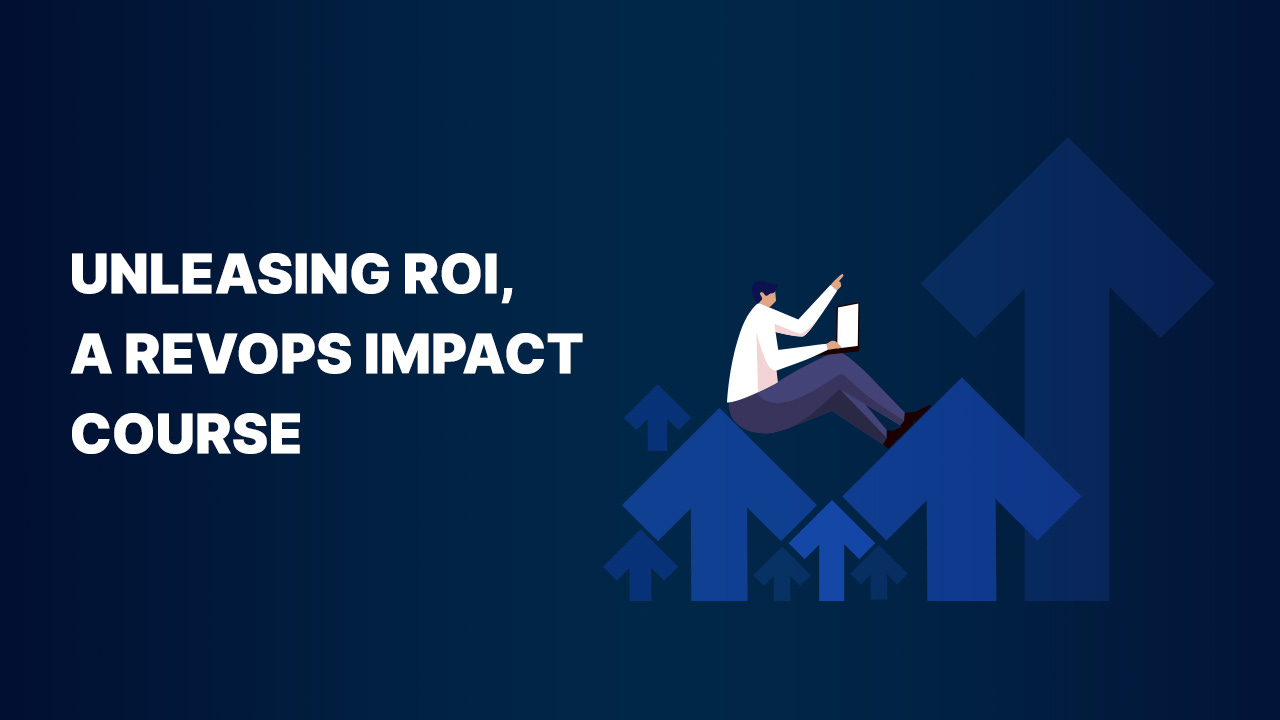 UNLEASING ROI,
A REVOPS IMPACT
COURSE